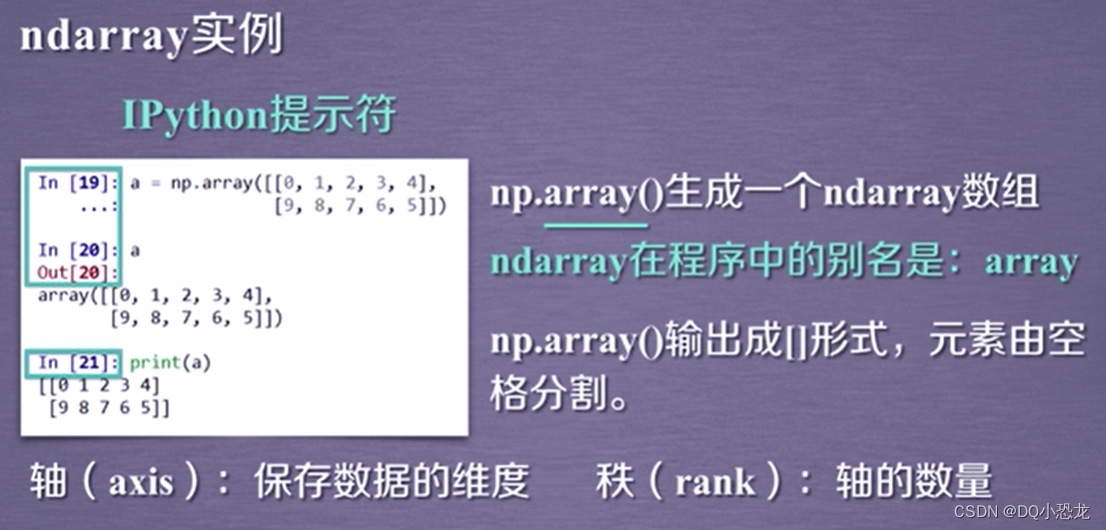 ndarray实例

IPython提示符

In [19]: a = np.array([[0, 1, 2, 3, 4],
    ...:               [9, 8, 7, 6, 5]])

In [20]: a
Out[20]:
array([[0, 1, 2, 3, 4],
       [9, 8, 7, 6, 5]])

In [21]: print(a)
[[0 1 2 3 4]
 [9 8 7 6 5]]

np.array()生成一个ndarray数组

ndarray在程序中的别名是：array

np.array()输出成[]形式，元素由空格分割。

轴（axis）：保存数据的维度　秩（rank）：轴的数量

CSDN @DQ小恐龙